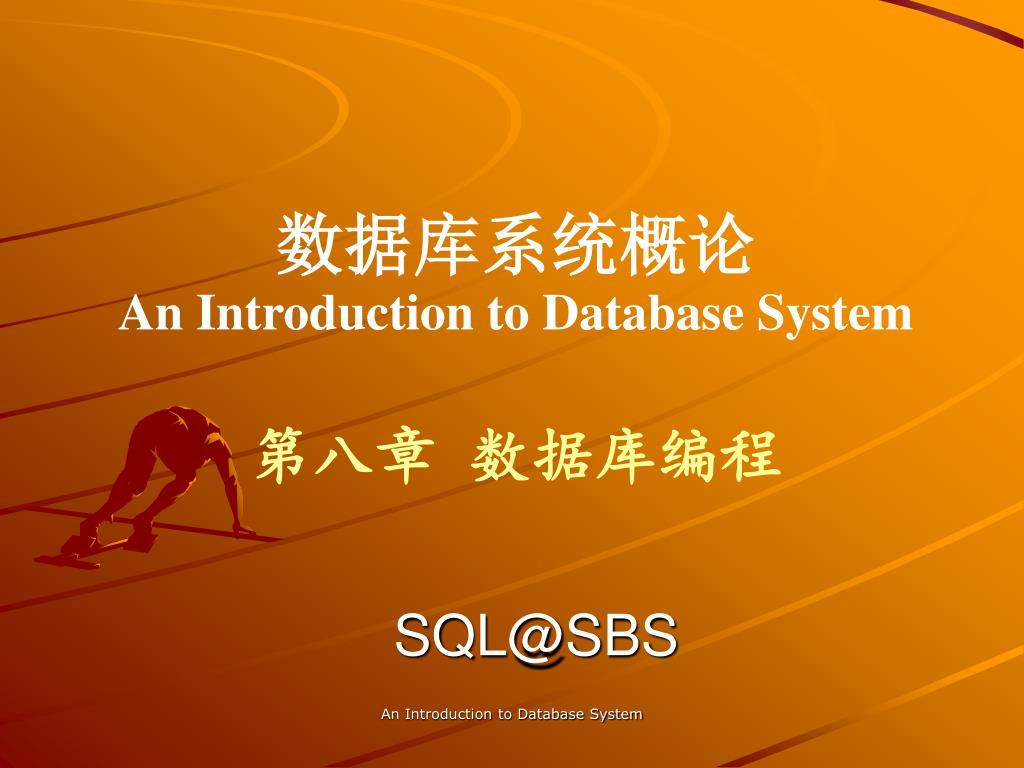 数据库系统概论
An Introduction to Database System

第八章 数据库编程

SQL@SBS

An Introduction to Database System